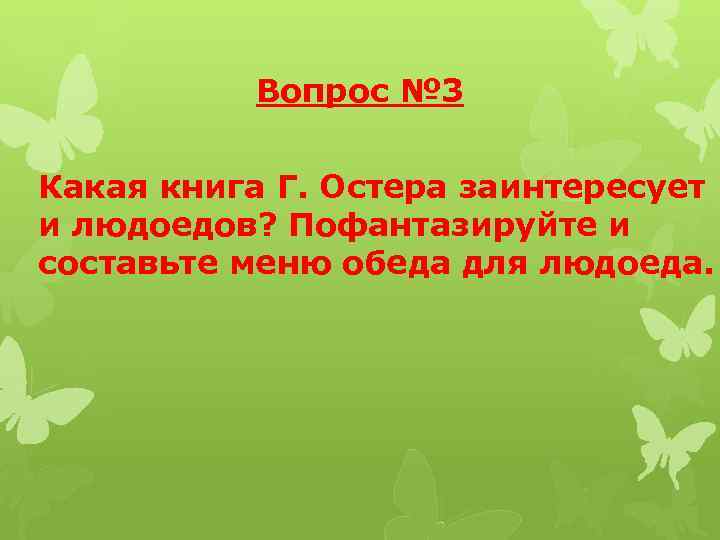 Вопрос №3

Какая книга Г. Остера заинтересует и людоедов? Пофантазируйте и составьте меню обеда для людоеда.